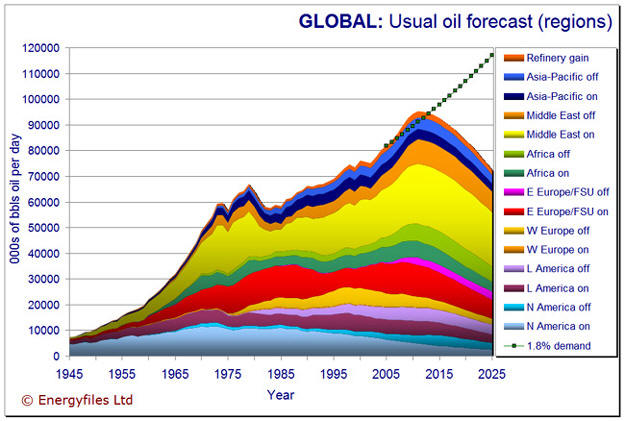 GLOBAL: Usual oil forecast (regions)

000s of bbls oil per day

120000
110000
100000
90000
80000
70000
60000
50000
40000
30000
20000
10000
0

1945 1955 1965 1975 1985 1995 2005 2015 2025

Year

Refinery gain
Asia-Pacific off
Asia-Pacific on
Middle East off
Middle East on
Africa off
Africa on
E Europe/FSU off
E Europe/FSU on
W Europe off
W Europe on
L America off
L America on
N America off
N America on
1.8% demand

© Energyfiles Ltd